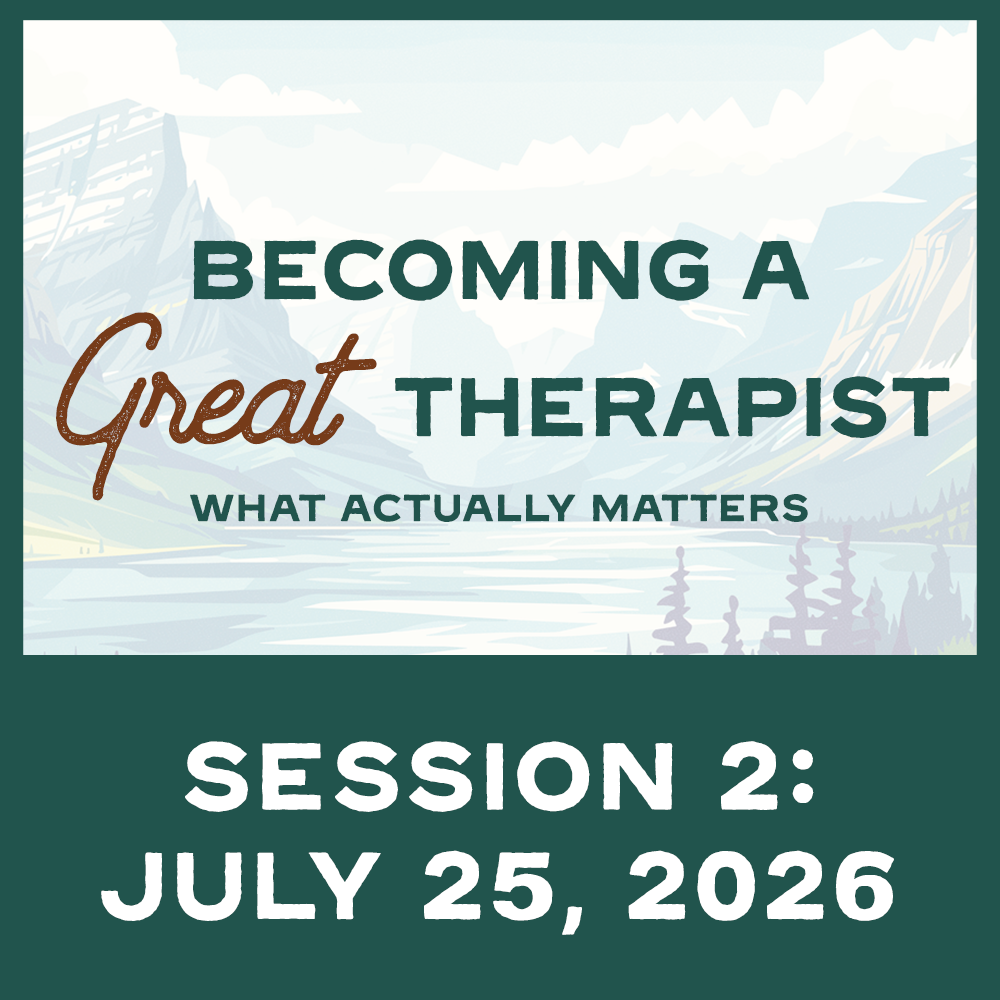 BECOMING A Great THERAPIST

WHAT ACTUALLY MATTERS

SESSION 2: JULY 25, 2026